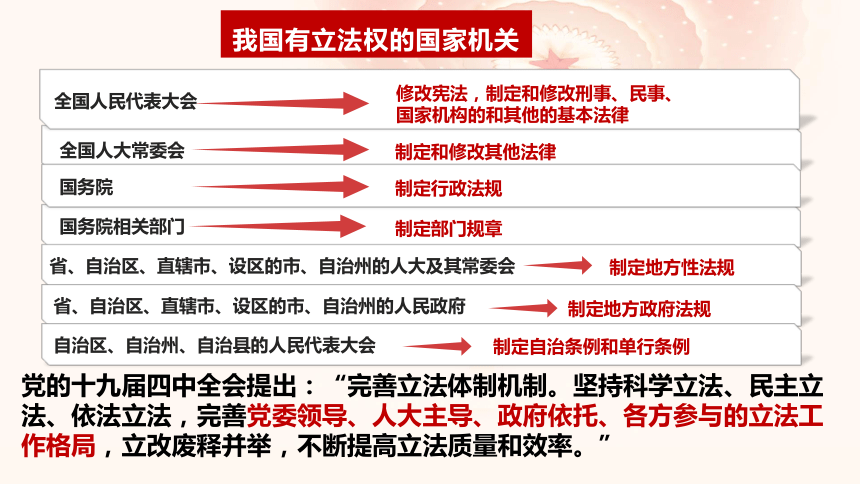 我国有立法权的国家机关

全国人民代表大会 修改宪法，制定和修改刑事、民事、国家机构的和其他的基本法律

全国人大常委会 制定和修改其他法律

国务院 制定行政法规

国务院相关部门 制定部门规章

省、自治区、直辖市、设区的市、自治州的人大及其常委会 制定地方性法规

省、自治区、直辖市、设区的市、自治州的人民政府 制定地方政府法规

自治区、自治州、自治县的人民代表大会 制定自治条例和单行条例

党的十九届四中全会提出：“完善立法体制机制。坚持科学立法、民主立法、依法立法，完善党委领导、人大主导、政府依托、各方参与的立法工作格局，立改废释并举，不断提高立法质量和效率。”